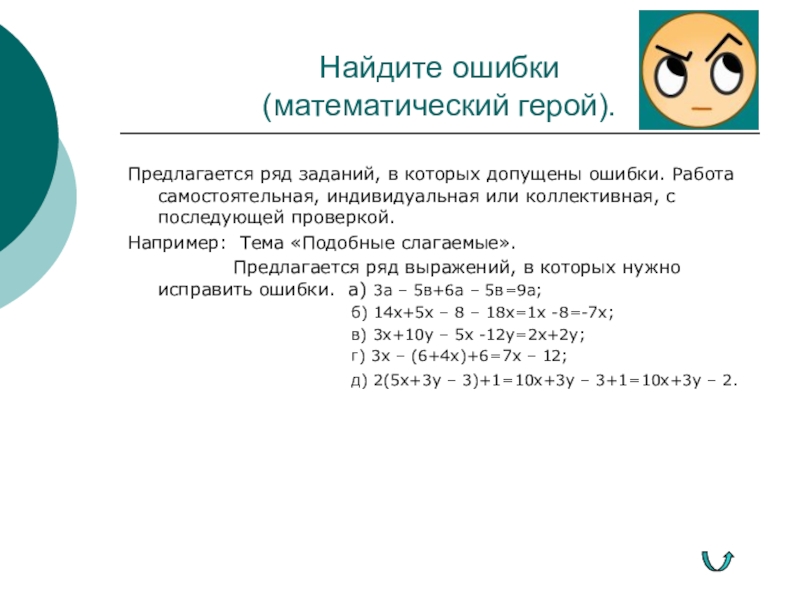 Найдите ошибки (математический герой).

Предлагается ряд заданий, в которых допущены ошибки. Работа самостоятельная, индивидуальная или коллективная, с последующей проверкой.

Например: Тема «Подобные слагаемые».

Предлагается ряд выражений, в которых нужно исправить ошибки. а) $3а – 5в+6а – 5в=9а$;

б) $14х+5х – 8 – 18х=1х -8=-7х$;

в) $3х+10у – 5х -12у=2х+2у$;

г) $3х – (6+4х)+6=7х – 12$;

д) $2(5х+3у – 3)+1=10х+3у – 3+1=10х+3у – 2$.